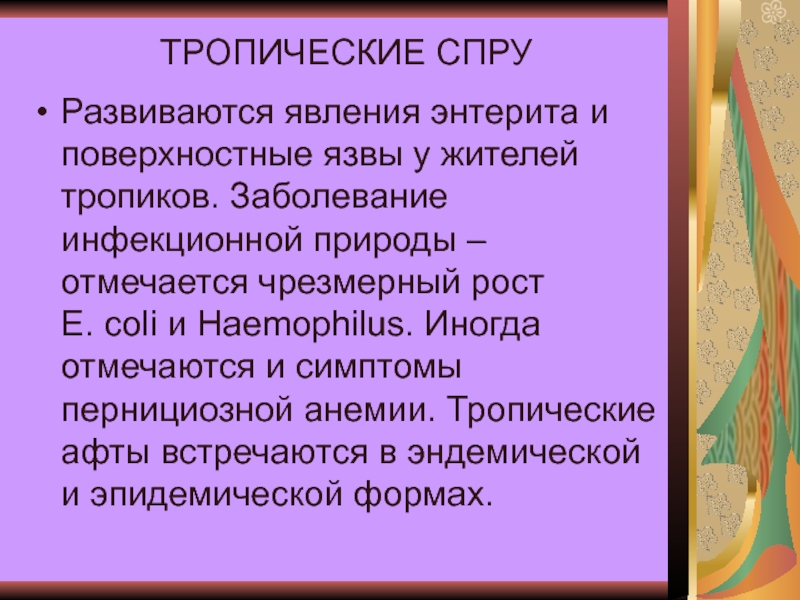 ТРОПИЧЕСКИЕ СПРУ

• Развиваются явления энтерита и поверхностные язвы у жителей тропиков. Заболевание инфекционной природы – отмечается чрезмерный рост E. coli и Haemophilus. Иногда отмечаются и симптомы пернициозной анемии. Тропические афты встречаются в эндемической и эпидемической формах.